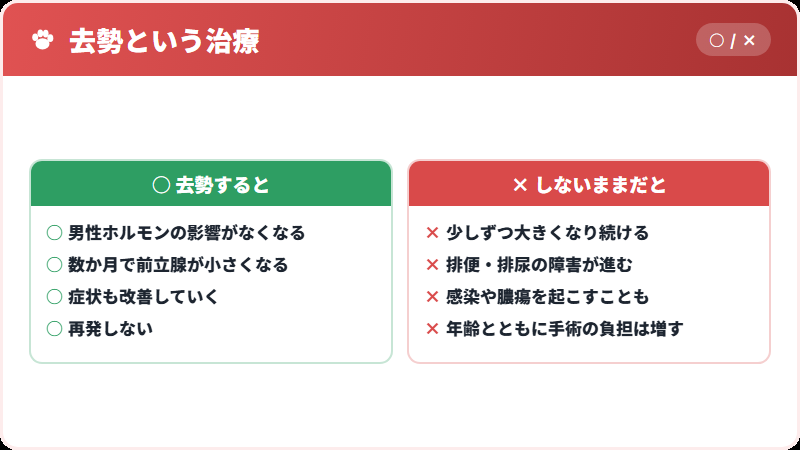 去勢という治療

○ / ×

○ 去勢すると

○ 男性ホルモンの影響がなくなる
○ 数か月で前立腺が小さくなる
○ 症状も改善していく
○ 再発しない

× しないままだと

× 少しずつ大きくなり続ける
× 排便・排尿の障害が進む
× 感染や膿瘍を起こすことも
× 年齢とともに手術の負担は増す